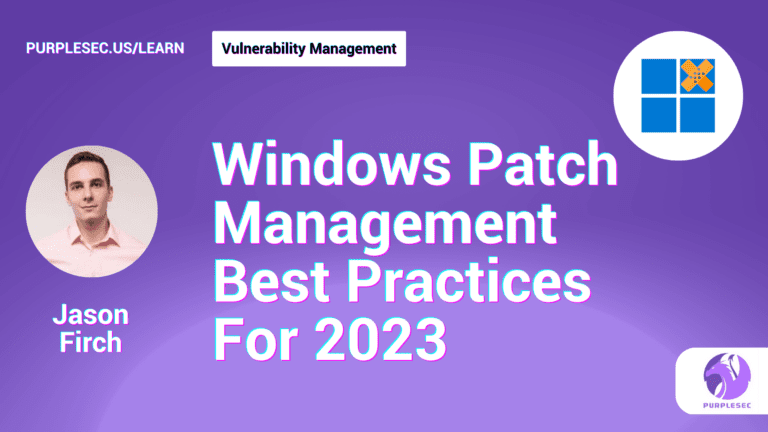 PURPLESEC.US/LEARN

Vulnerability Management

Windows Patch Management Best Practices For 2023

Jason Firch

PURPLESEC